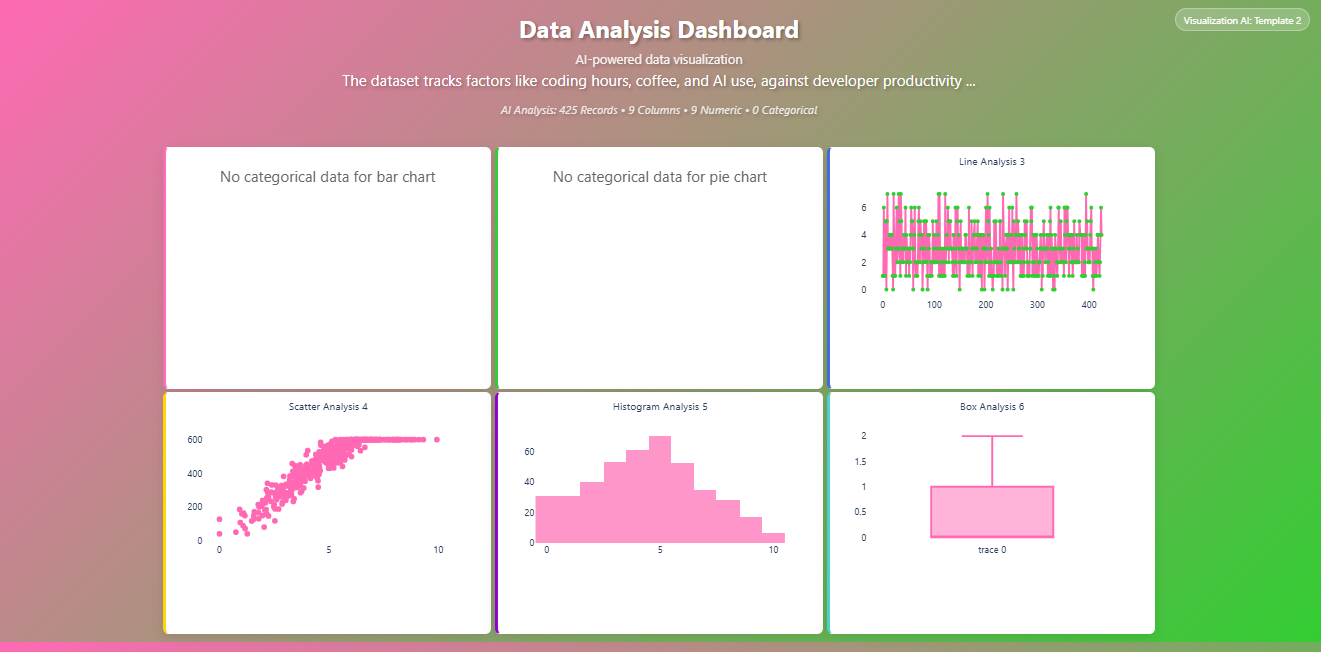 Visualization AI: Template 2

Data Analysis Dashboard

AI-powered data visualization

The dataset tracks factors like coding hours, coffee, and AI use, against developer productivity ...

AI Analysis: 425 Records • 9 Columns • 9 Numeric • 0 Categorical

No categorical data for bar chart

No categorical data for pie chart

Line Analysis 3

6
4
2
0
0 100 200 300 400

Scatter Analysis 4

600
400
200
0
0 5 10

Histogram Analysis 5

60
40
20
0
0 5 10

Box Analysis 6

2
1.5
1
0.5
0
trace 0